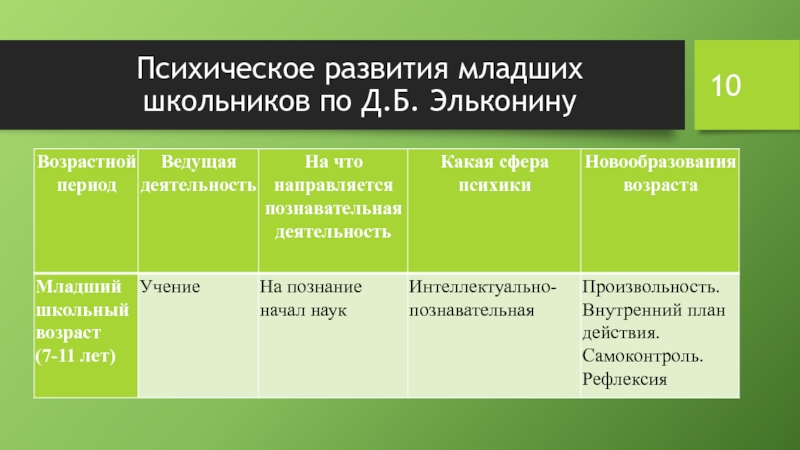 Психическое развития младших школьников по Д.Б. Эльконину

10

| Возрастной период | Ведущая деятельность | На что направляется познавательная деятельность | Какая сфера психики | Новообразования возраста |
|---|---|---|---|---|
| Младший школьный возраст (7-11 лет) | Учение | На познание начал наук | Интеллектуально-познавательная | Произвольность. Внутренний план действия. Самоконтроль. Рефлексия |